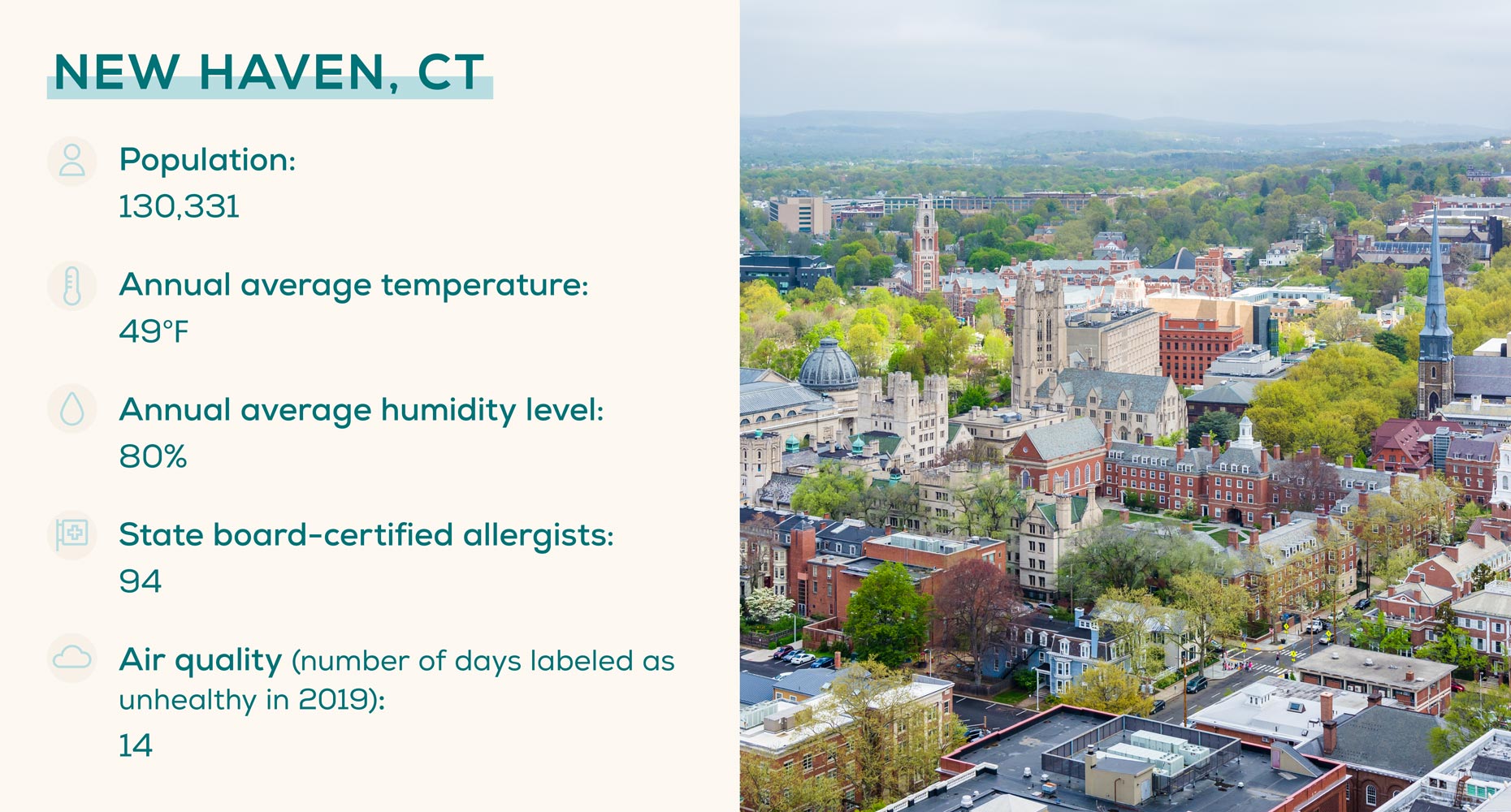 NEW HAVEN, CT

Population:
130,331

Annual average temperature:
49°F

Annual average humidity level:
80%

State board-certified allergists:
94

Air quality (number of days labeled as unhealthy in 2019):
14